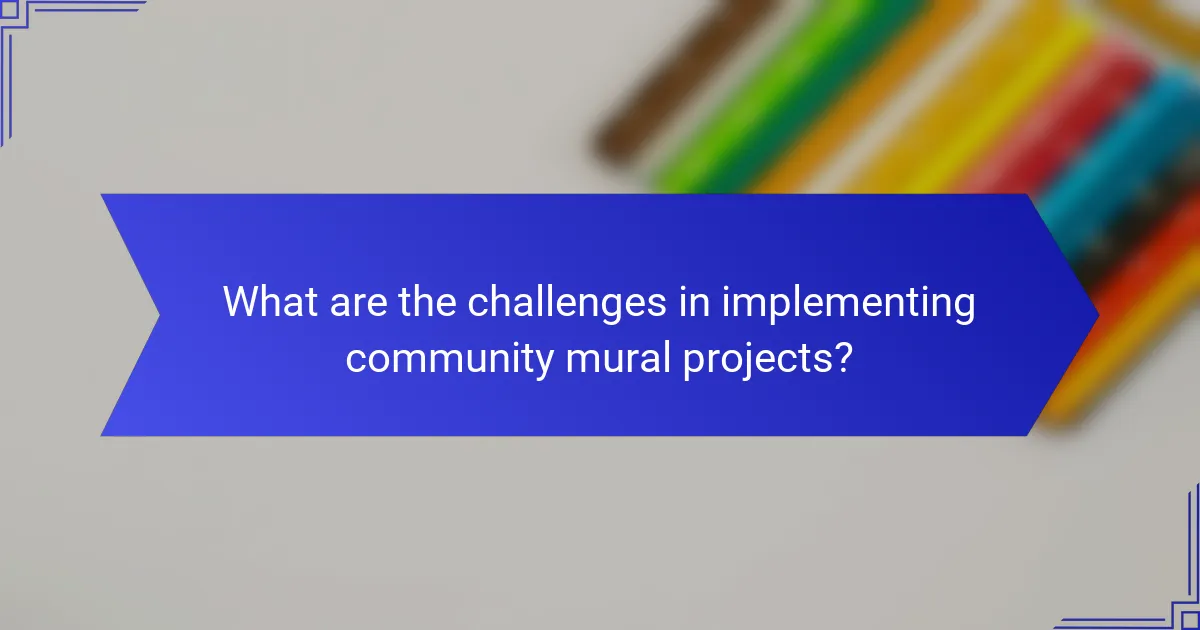 What are the challenges in implementing community mural projects?